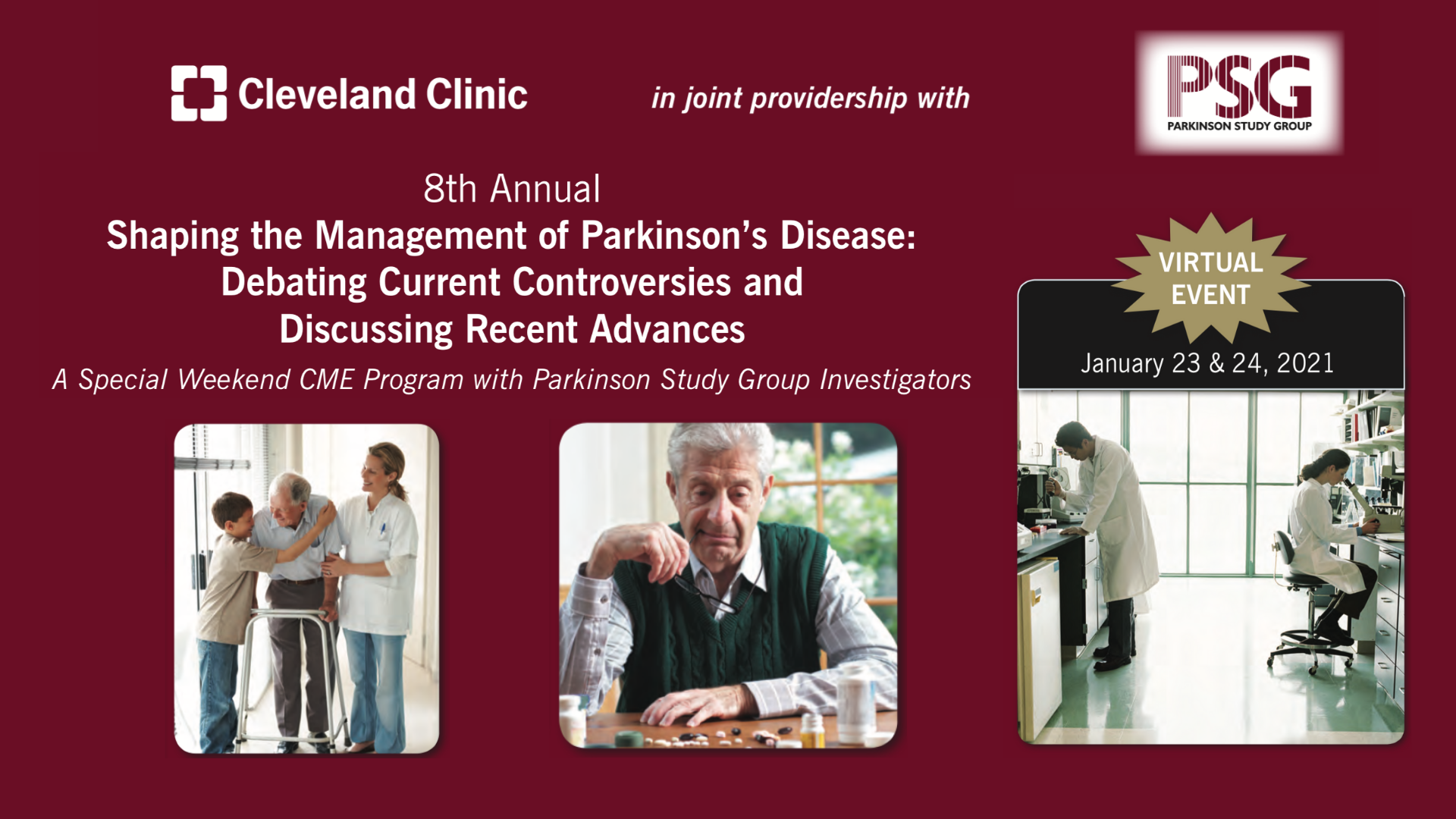 Cleveland Clinic

in joint providership with

PSG
PARKINSON STUDY GROUP

8th Annual
Shaping the Management of Parkinson's Disease: Debating Current Controversies and Discussing Recent Advances

A Special Weekend CME Program with Parkinson Study Group Investigators

VIRTUAL EVENT

January 23 & 24, 2021